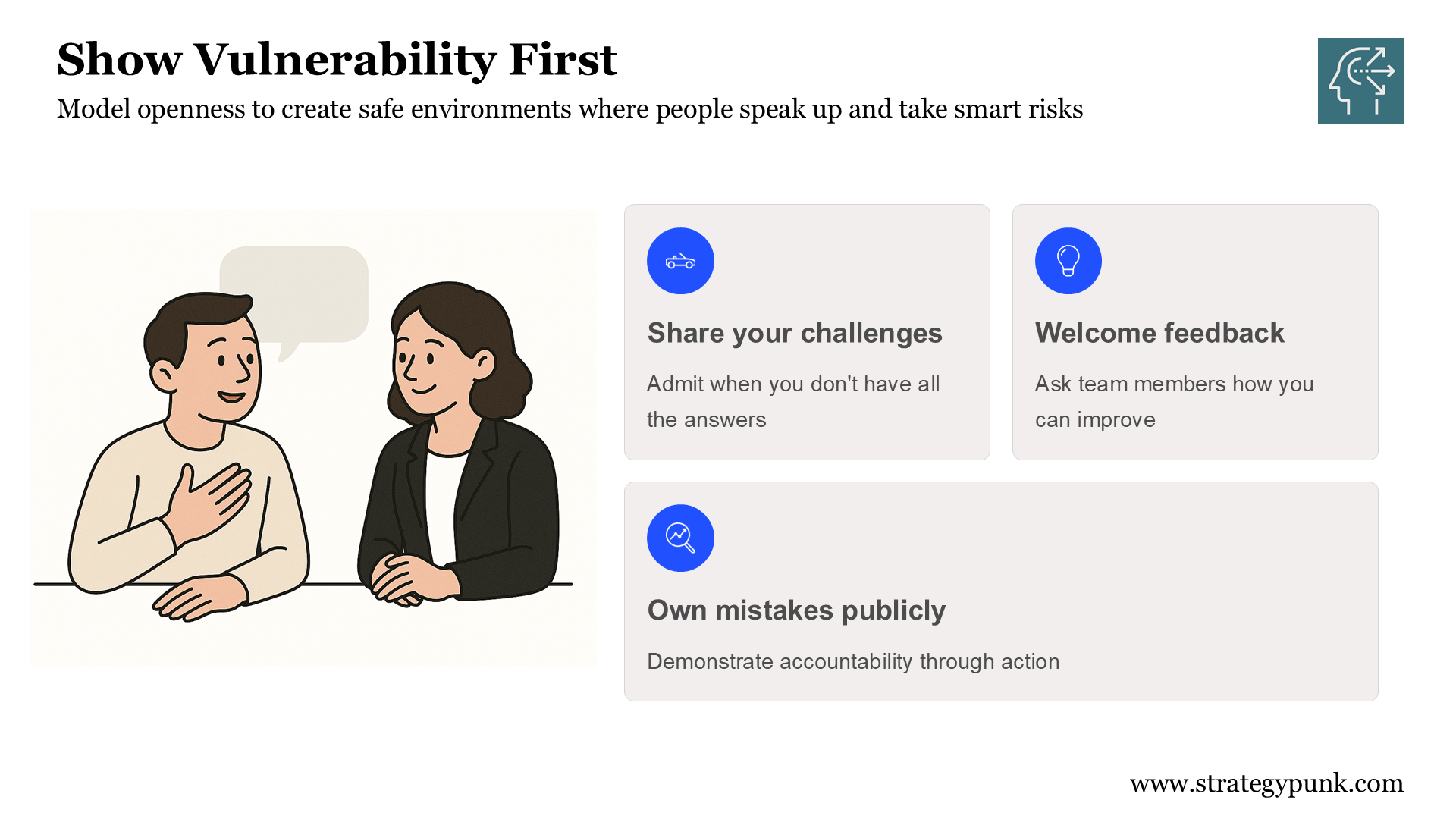 Show Vulnerability First

Model openness to create safe environments where people speak up and take smart risks

Share your challenges

Admit when you don't have all the answers

Welcome feedback

Ask team members how you can improve

Own mistakes publicly

Demonstrate accountability through action

www.strategypunk.com